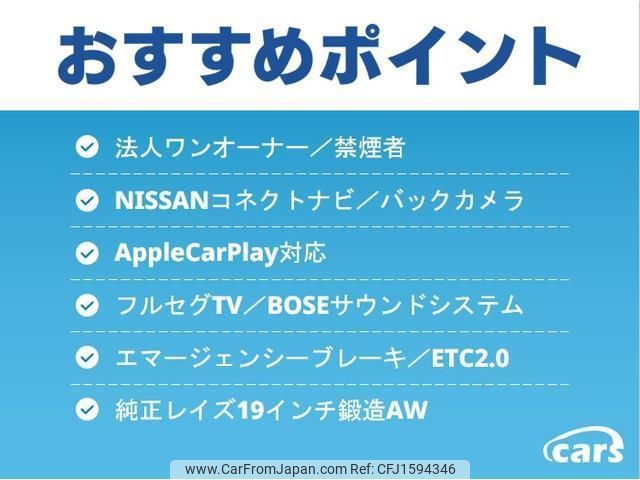 おすすめポイント

法人ワンオーナー／禁煙者

NISSANコネクトナビ／バックカメラ

AppleCarPlay対応

フルセグTV／BOSEサウンドシステム

エマージェンシーブレーキ／ETC2.0

純正レイズ19インチ鍛造AW

cars

www.CarFromJapan.com Ref: CFJ1594346